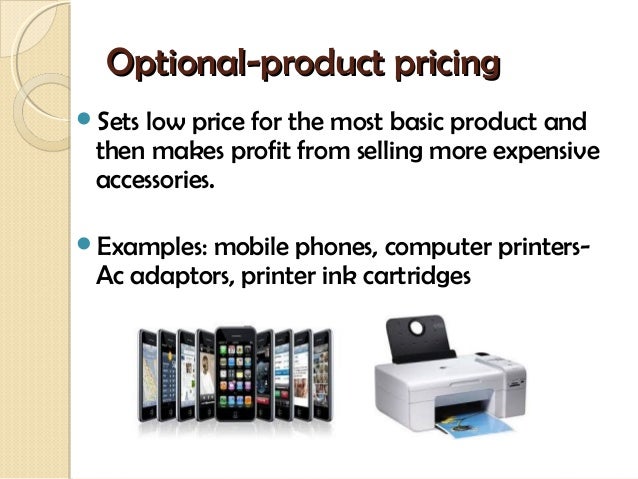 Optional-product pricing

Sets low price for the most basic product and then makes profit from selling more expensive accessories.

Examples: mobile phones, computer printers- Ac adaptors, printer ink cartridges